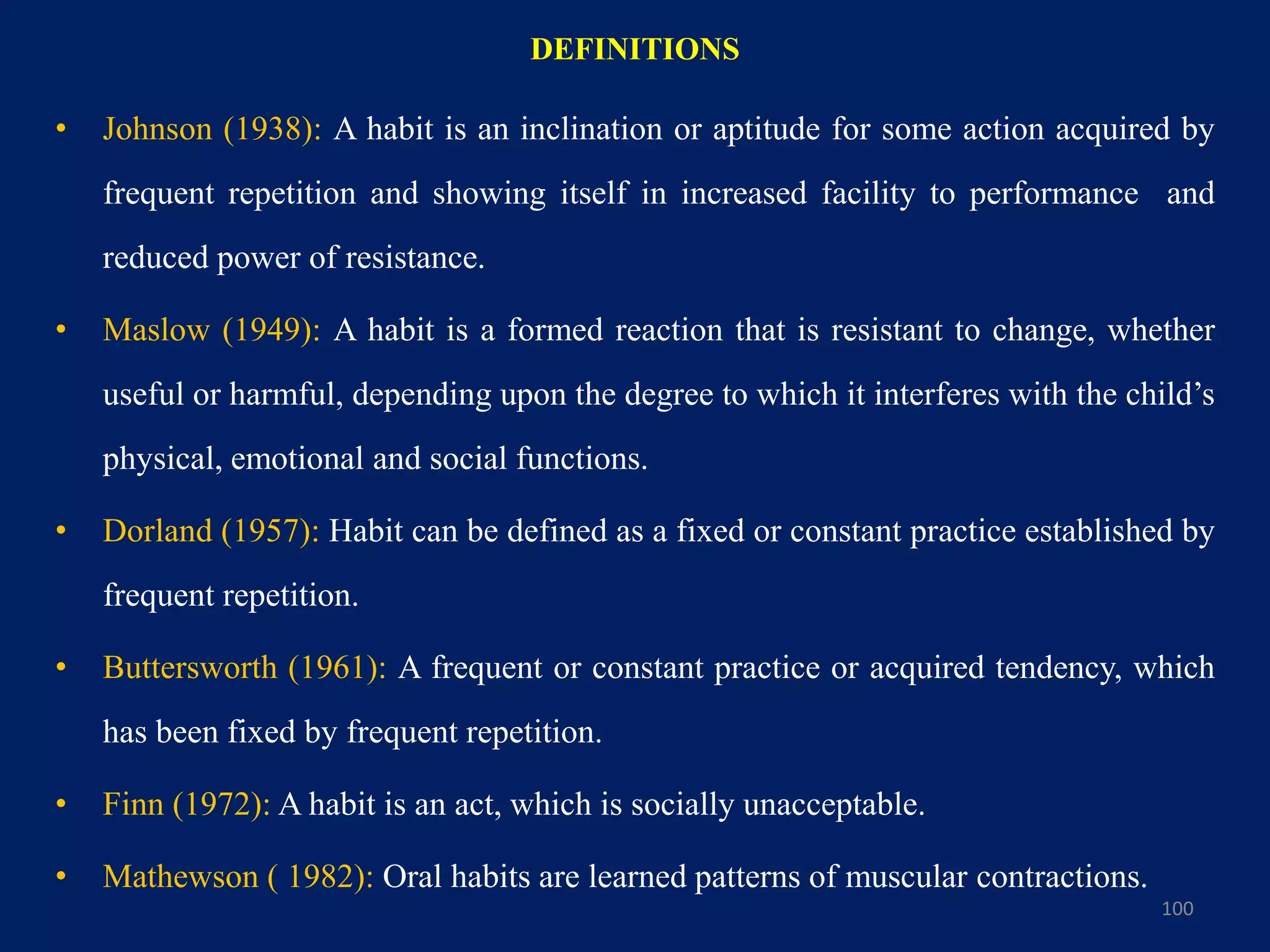 DEFINITIONS

• Johnson (1938): A habit is an inclination or aptitude for some action acquired by frequent repetition and showing itself in increased facility to performance and reduced power of resistance.

• Maslow (1949): A habit is a formed reaction that is resistant to change, whether useful or harmful, depending upon the degree to which it interferes with the child's physical, emotional and social functions.

• Dorland (1957): Habit can be defined as a fixed or constant practice established by frequent repetition.

• Buttersworth (1961): A frequent or constant practice or acquired tendency, which has been fixed by frequent repetition.

• Finn (1972): A habit is an act, which is socially unacceptable.

• Mathewson ( 1982): Oral habits are learned patterns of muscular contractions.

100